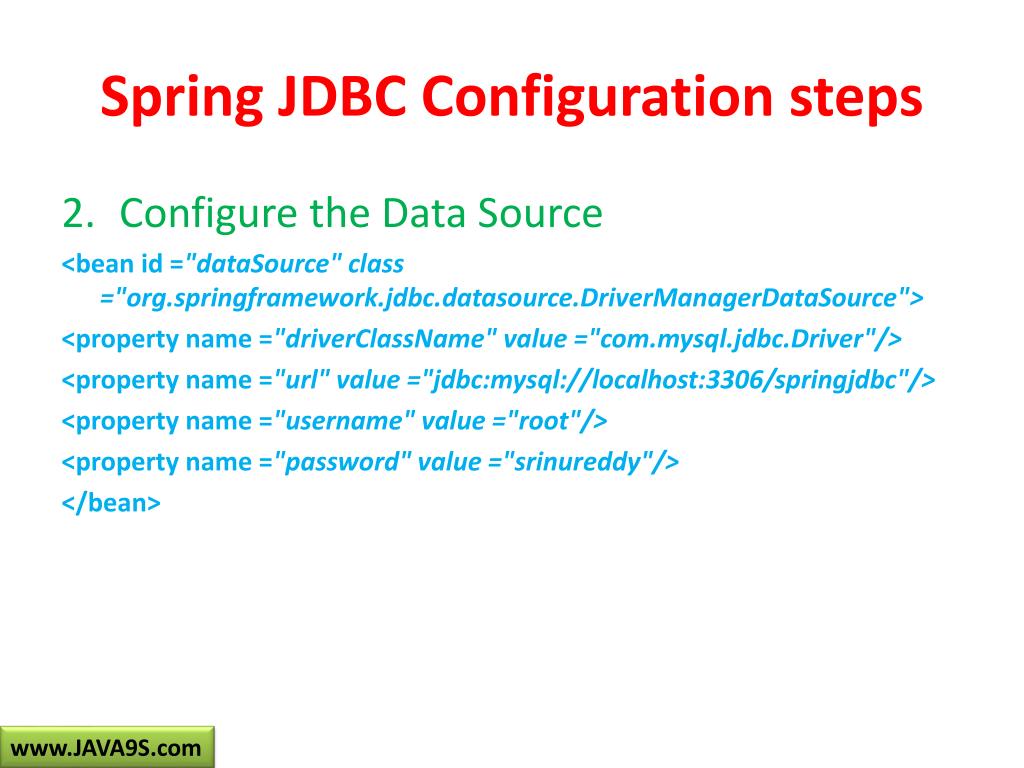 Spring JDBC Configuration steps

2. Configure the Data Source

<bean id ="dataSource" class ="org.springframework.jdbc.datasource.DriverManagerDataSource">

<property name ="driverClassName" value ="com.mysql.jdbc.Driver"/>

<property name ="url" value ="jdbc:mysql://localhost:3306/springjdbc"/>

<property name ="username" value ="root"/>

<property name ="password" value ="srinureddy"/>

</bean>

www.JAVA9S.com